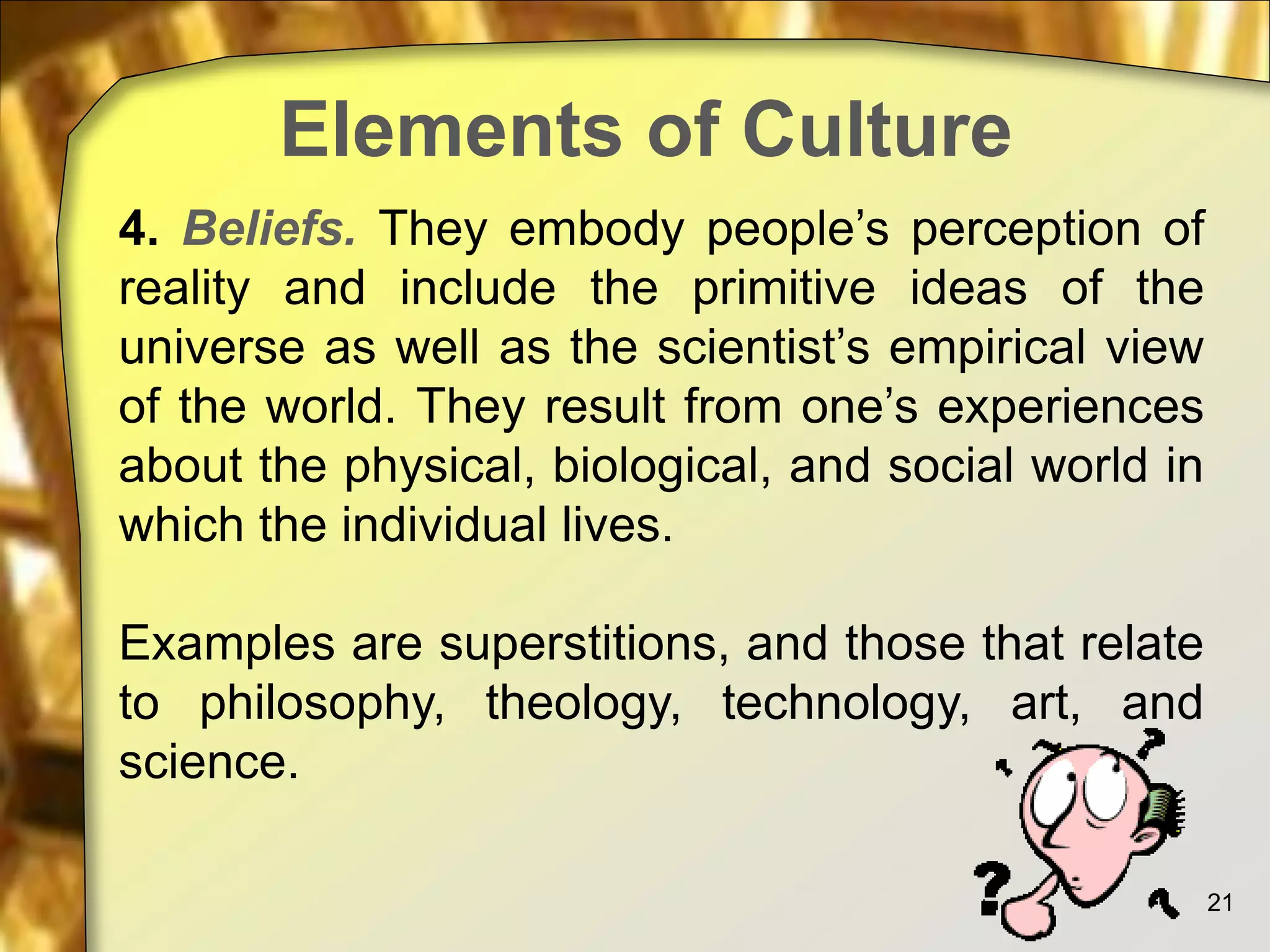 Elements of Culture

4. Beliefs. They embody people’s perception of reality and include the primitive ideas of the universe as well as the scientist’s empirical view of the world. They result from one’s experiences about the physical, biological, and social world in which the individual lives.

Examples are superstitions, and those that relate to philosophy, theology, technology, art, and science.

21